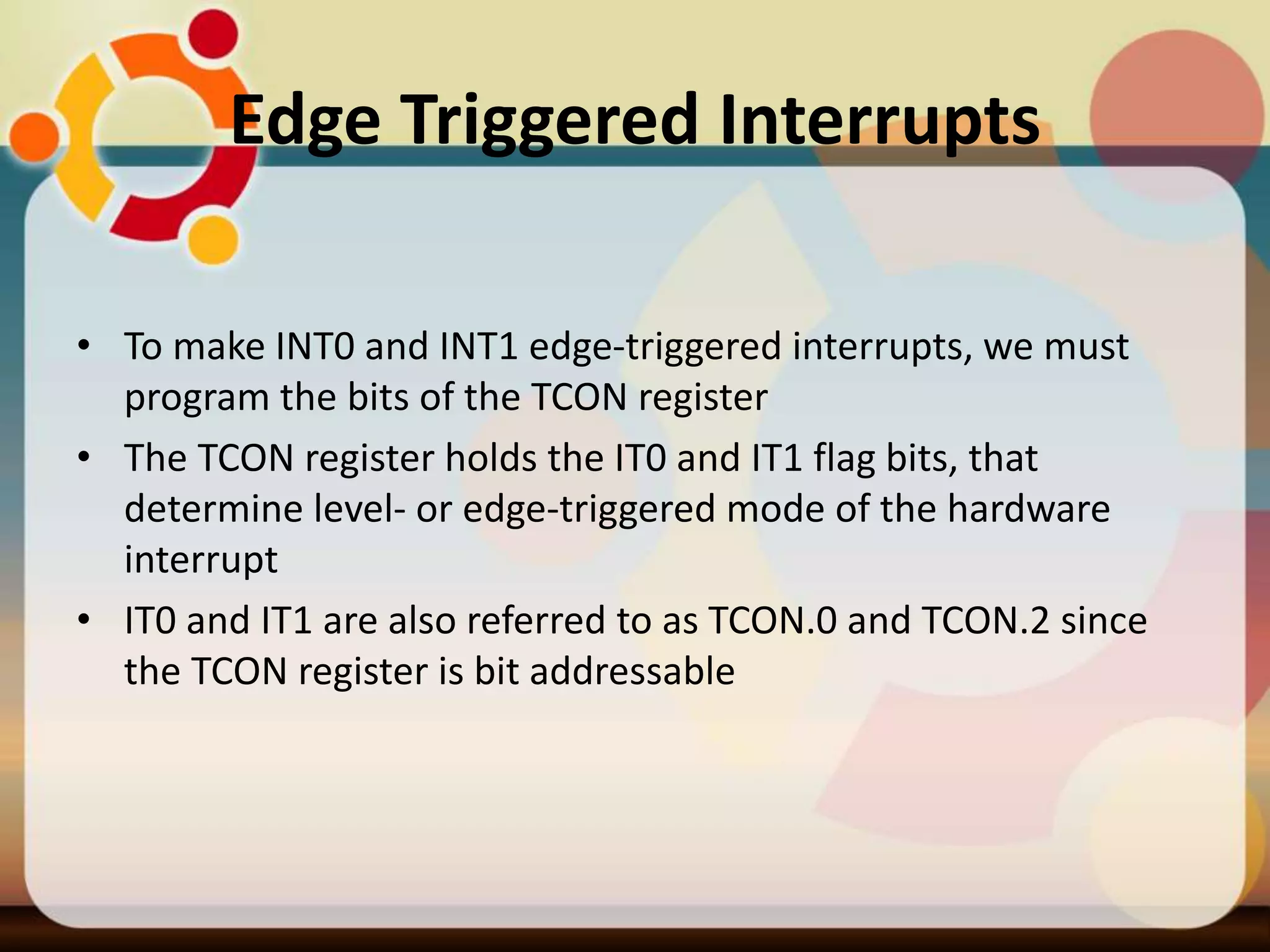 Edge Triggered Interrupts

• To make INT0 and INT1 edge-triggered interrupts, we must program the bits of the TCON register

• The TCON register holds the IT0 and IT1 flag bits, that determine level- or edge-triggered mode of the hardware interrupt

• IT0 and IT1 are also referred to as TCON.0 and TCON.2 since the TCON register is bit addressable